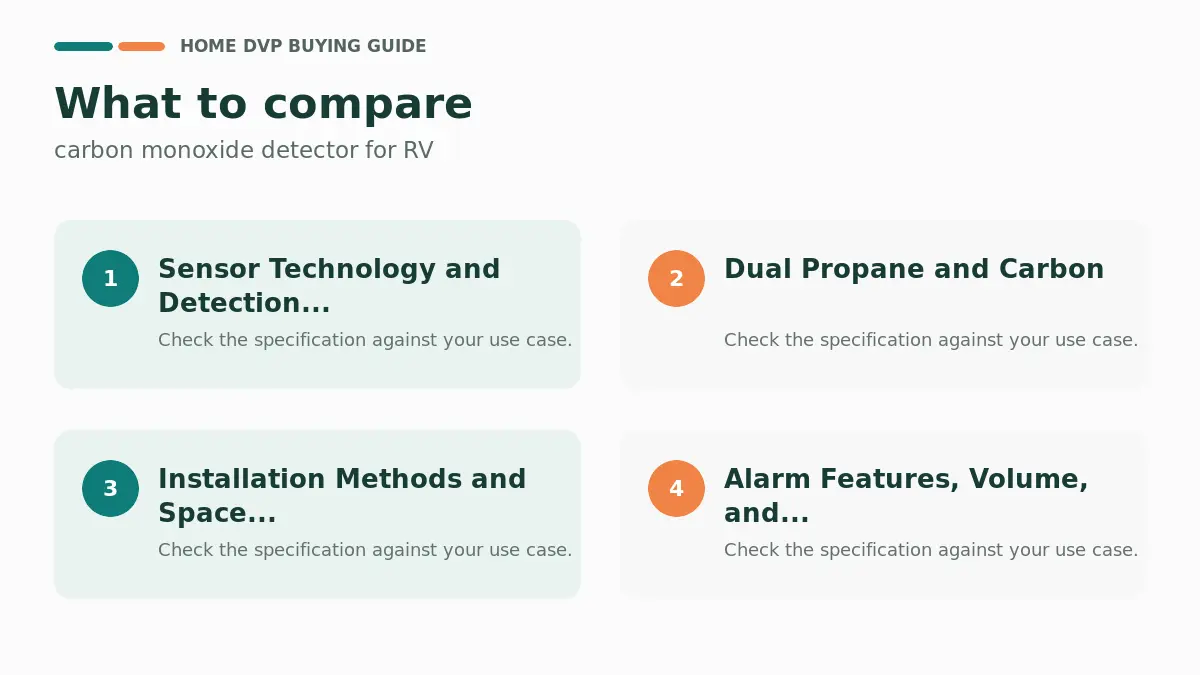 HOME DVP BUYING GUIDE

What to compare

carbon monoxide detector for RV

1

Sensor Technology and Detection...

Check the specification against your use case.

2

Dual Propane and Carbon

Check the specification against your use case.

3

Installation Methods and Space...

Check the specification against your use case.

4

Alarm Features, Volume, and...

Check the specification against your use case.